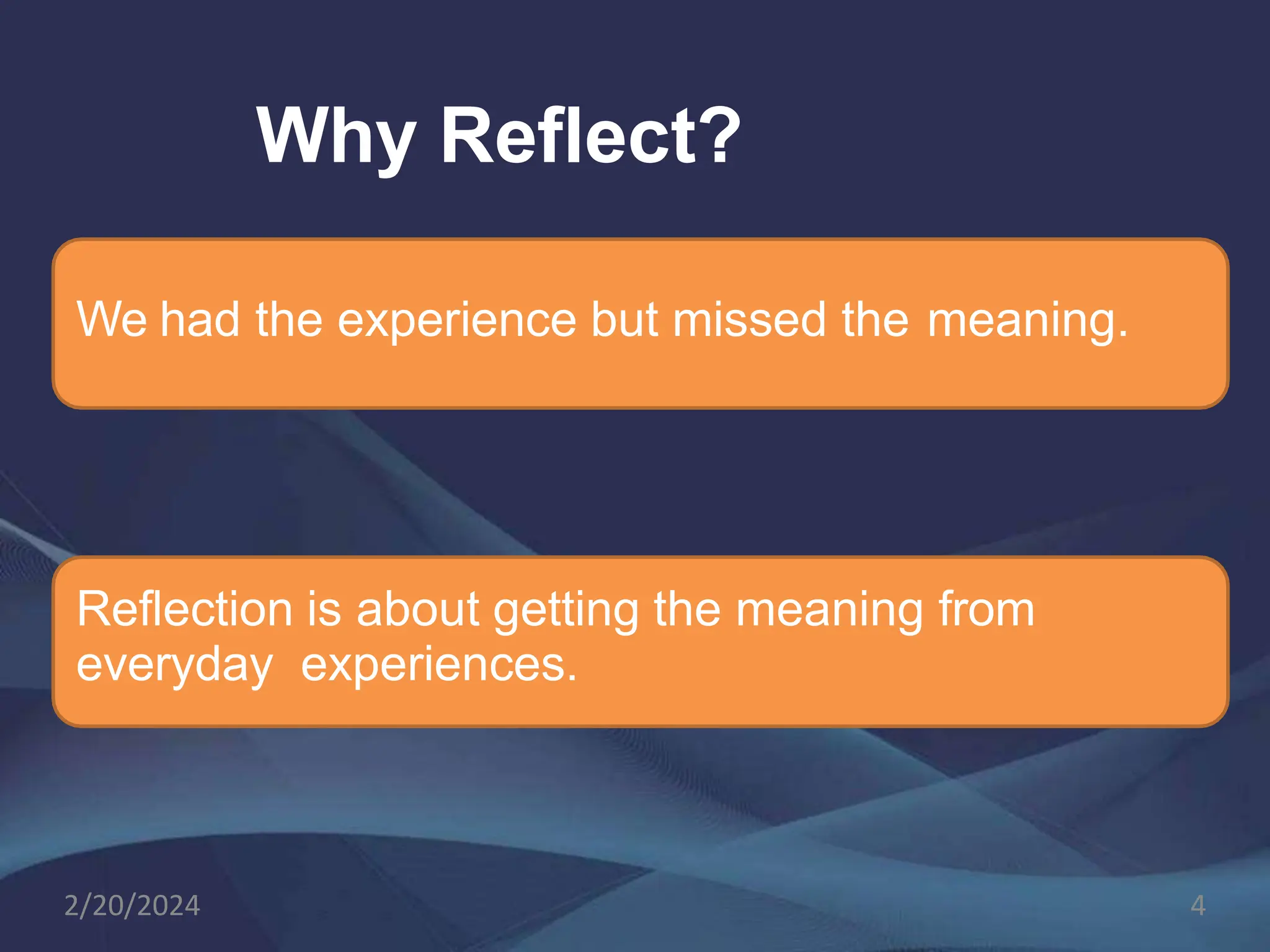 Why Reflect?

We had the experience but missed the meaning.

Reflection is about getting the meaning from everyday experiences.

2/20/2024

4